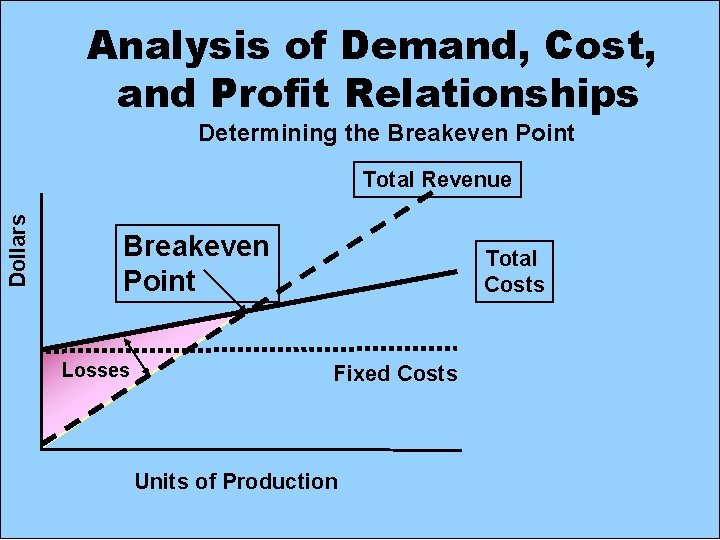 Analysis of Demand, Cost, and Profit Relationships

Determining the Breakeven Point

Total Revenue

Dollars

Breakeven Point

Total Costs

Losses

Fixed Costs

Units of Production